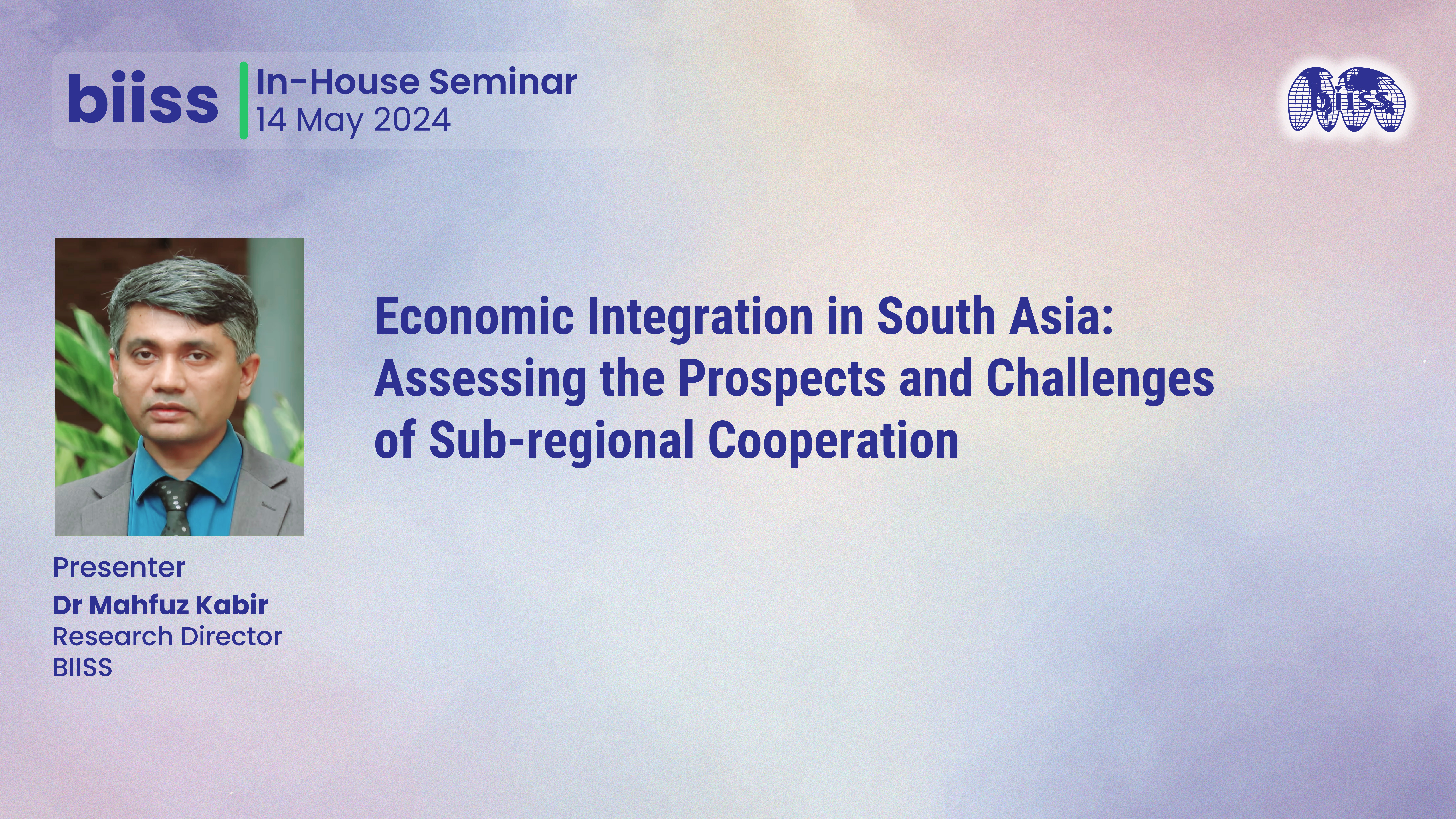 biiss
In-House Seminar
14 May 2024

biiss

Economic Integration in South Asia: Assessing the Prospects and Challenges of Sub-regional Cooperation

Presenter
Dr Mahfuz Kabir
Research Director
BIISS